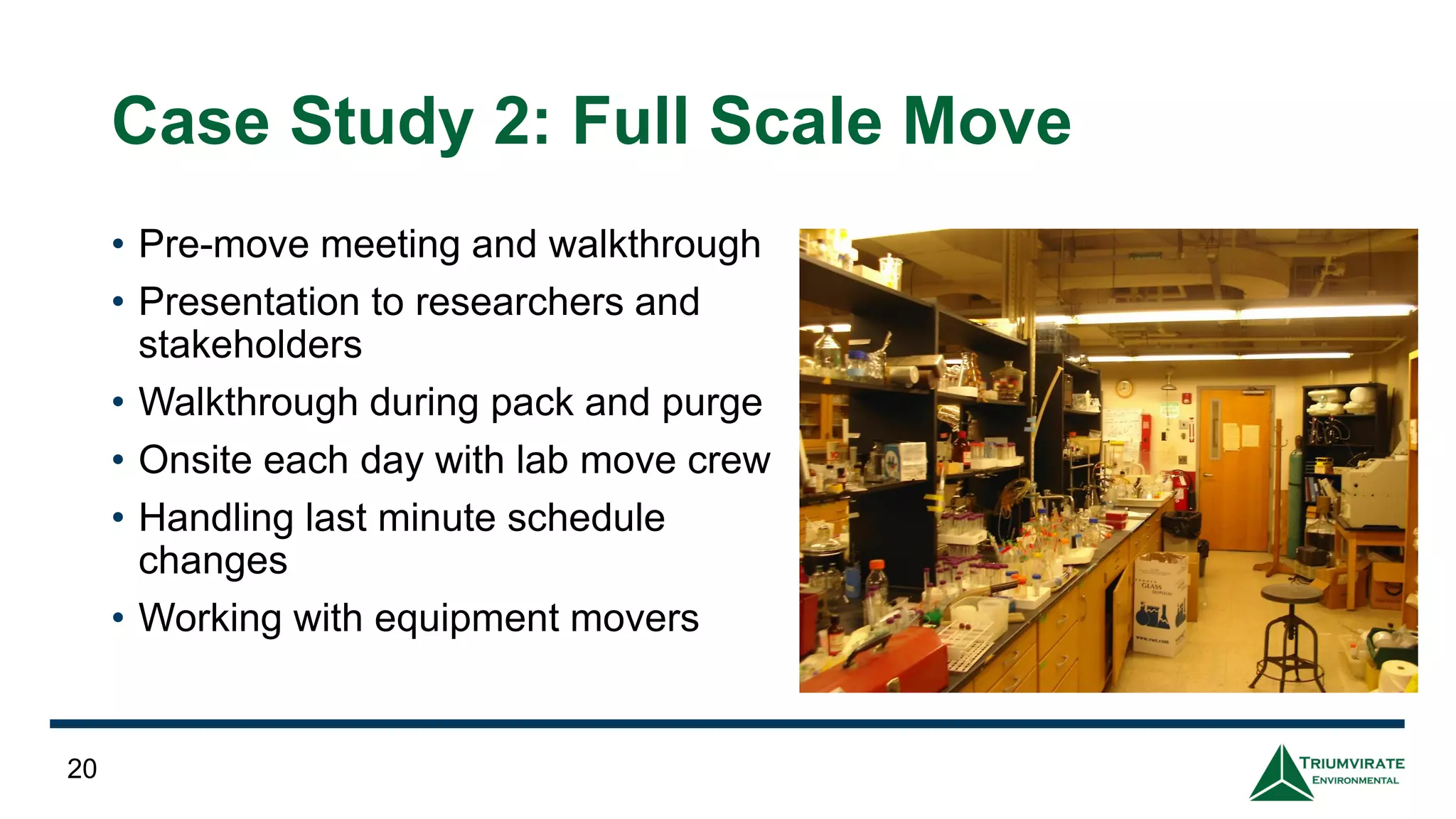 Case Study 2: Full Scale Move

• Pre-move meeting and walkthrough
• Presentation to researchers and stakeholders
• Walkthrough during pack and purge
• Onsite each day with lab move crew
• Handling last minute schedule changes
• Working with equipment movers

GLASS

20

TRIUMVIRATE
ENVIRONMENTAL